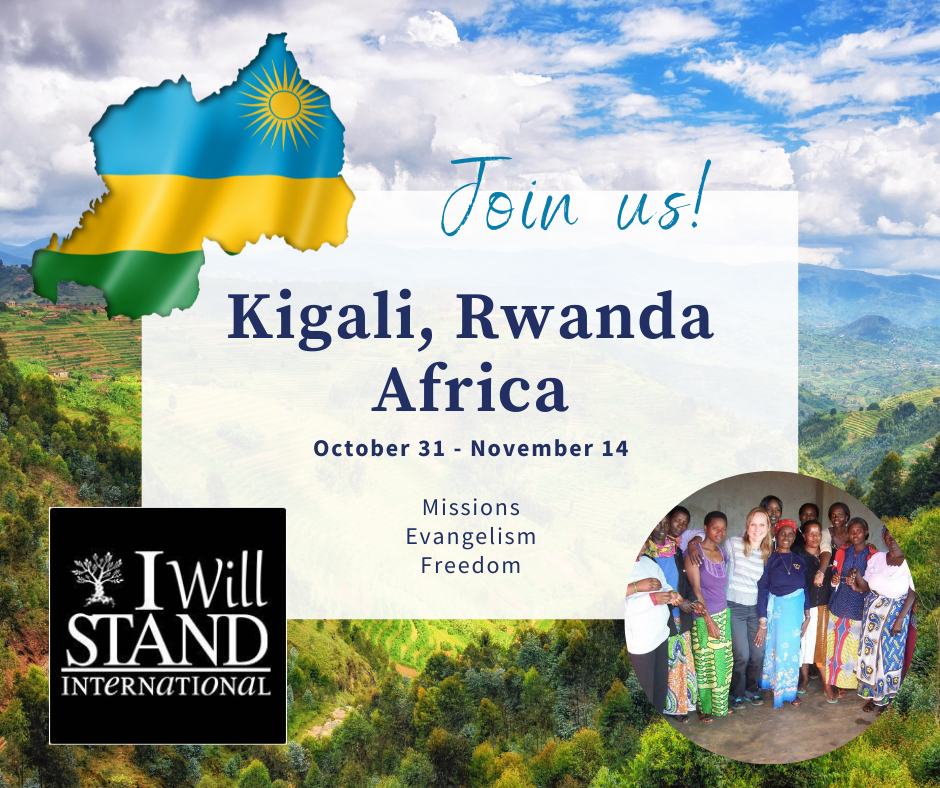 Join us!

Kigali, Rwanda
Africa

October 31 - November 14

Missions
Evangelism
Freedom

I Will
STAND
INTERNATIONAL